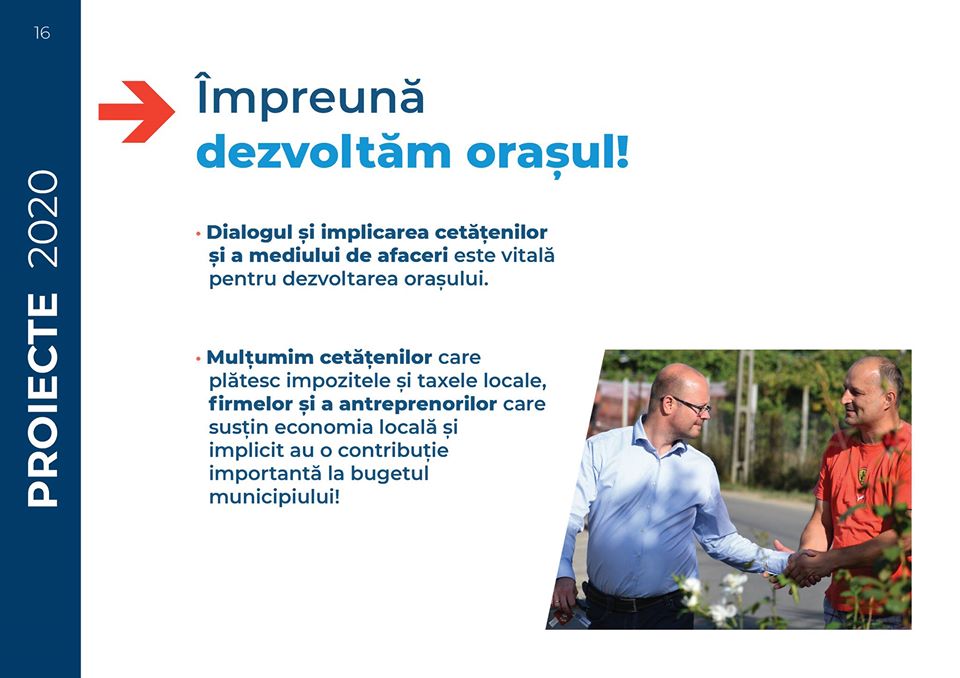 16

PROIECTE 2020

Împreună
dezvoltăm orașul!

• Dialogul și implicarea cetățenilor și a mediului de afaceri este vitală pentru dezvoltarea orașului.

• Mulțumim cetățenilor care plătesc impozitele și taxele locale, firmelor și a antreprenorilor care susțin economia locală și implicit au o contribuție importantă la bugetul municipiului!